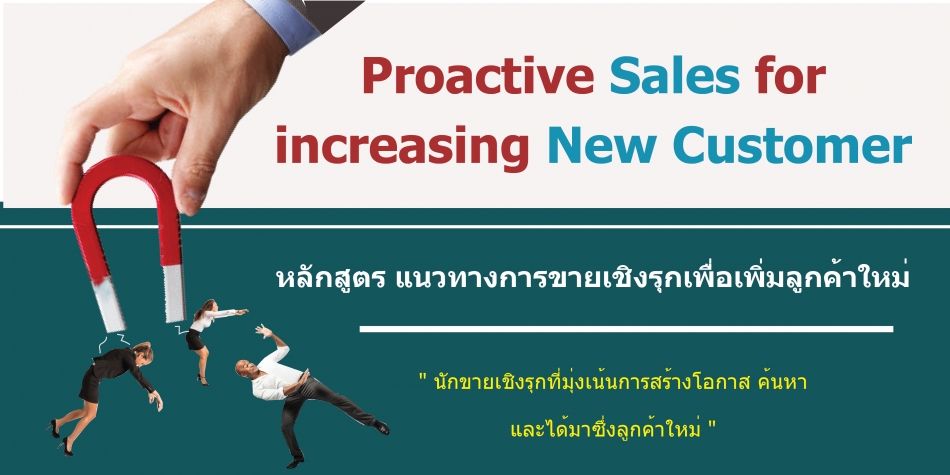 Proactive Sales for increasing New Customer

หลักสูตร แนวทางการขายเชิงรุกเพื่อเพิ่มลูกค้าใหม่

" นักขายเชิงรุกที่มุ่งเน้นการสร้างโอกาส ค้นหา และได้มาซึ่งลูกค้าใหม่ "